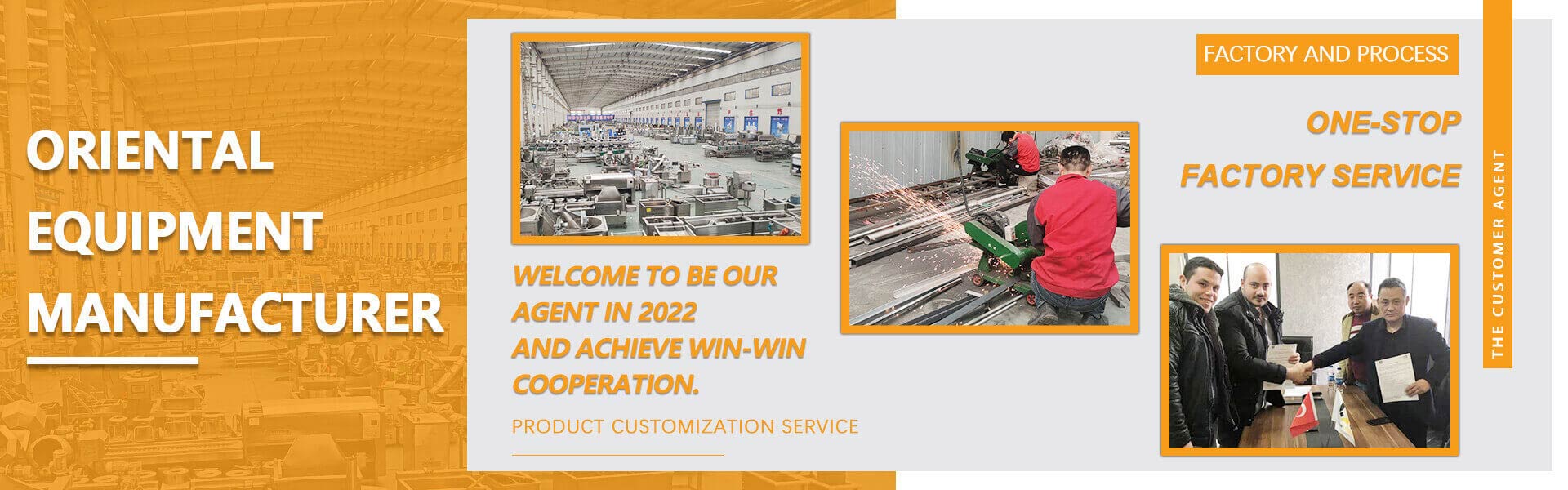 ORIENTAL EQUIPMENT MANUFACTURER

WELCOME TO BE OUR AGENT IN 2022 AND ACHIEVE WIN-WIN COOPERATION.

PRODUCT CUSTOMIZATION SERVICE

FACTORY AND PROCESS

ONE-STOP FACTORY SERVICE

THE CUSTOMER AGENT